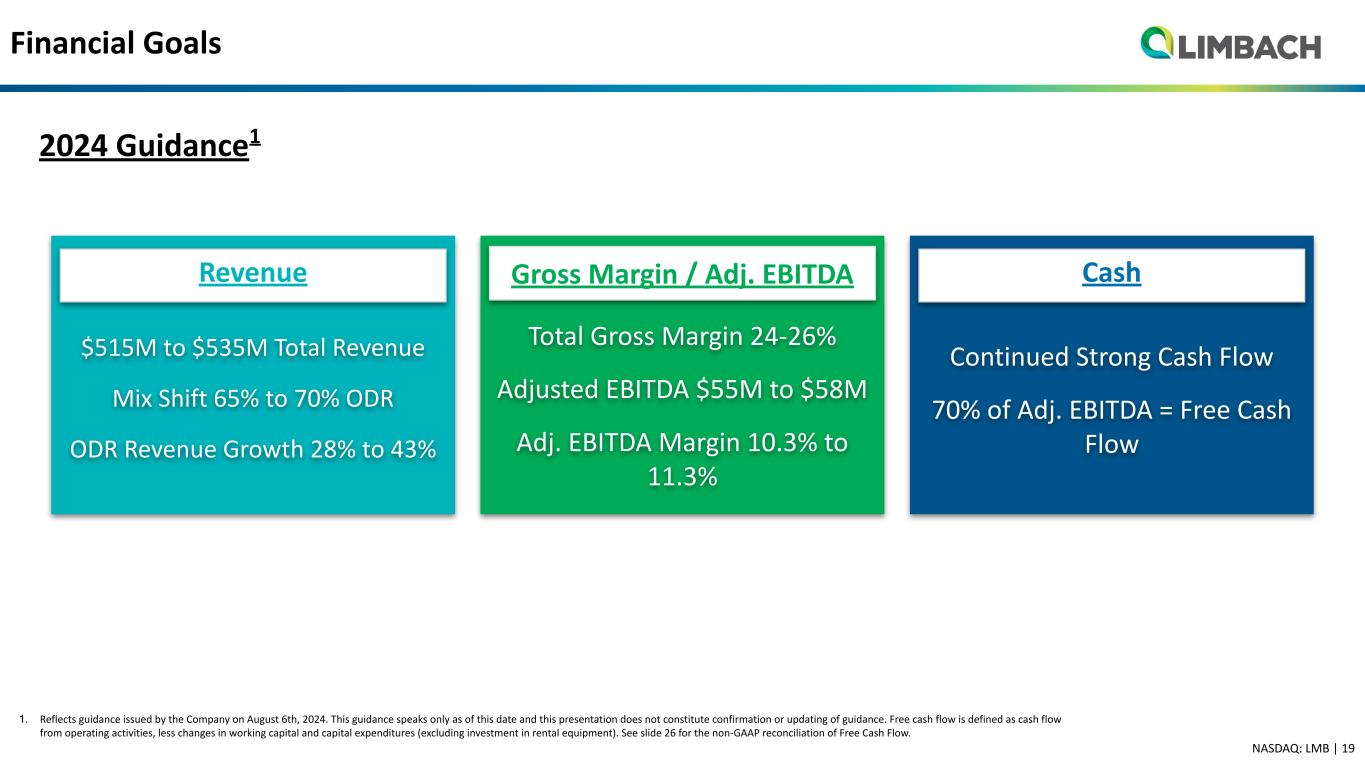 Financial Goals

LIMBACH

2024 Guidance$^1$

Revenue

\$515M to \$535M Total Revenue

Mix Shift 65% to 70% ODR

ODR Revenue Growth 28% to 43%

Gross Margin / Adj. EBITDA

Total Gross Margin 24-26%

Adjusted EBITDA \$55M to \$58M

Adj. EBITDA Margin 10.3% to 11.3%

Cash

Continued Strong Cash Flow

70% of Adj. EBITDA = Free Cash Flow

1. Reflects guidance issued by the Company on August 6th, 2024. This guidance speaks only as of this date and this presentation does not constitute confirmation or updating of guidance. Free cash flow is defined as cash flow from operating activities, less changes in working capital and capital expenditures (excluding investment in rental equipment). See slide 26 for the non-GAAP reconciliation of Free Cash Flow.

NASDAQ: LMB | 19